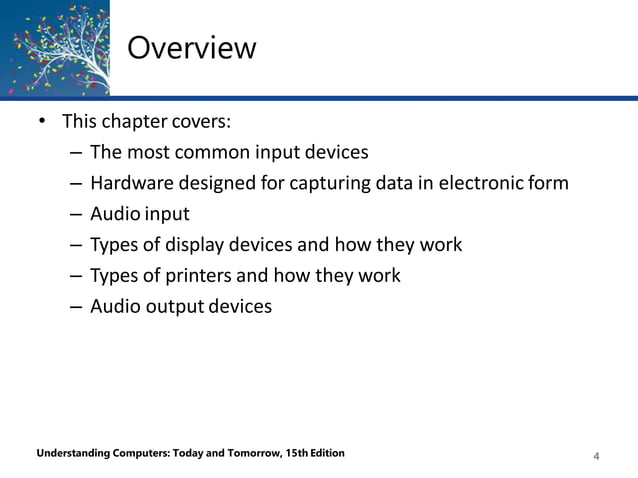 Overview

• This chapter covers:
– The most common input devices
– Hardware designed for capturing data in electronic form
– Audio input
– Types of display devices and how they work
– Types of printers and how they work
– Audio output devices

Understanding Computers: Today and Tomorrow, 15th Edition

4